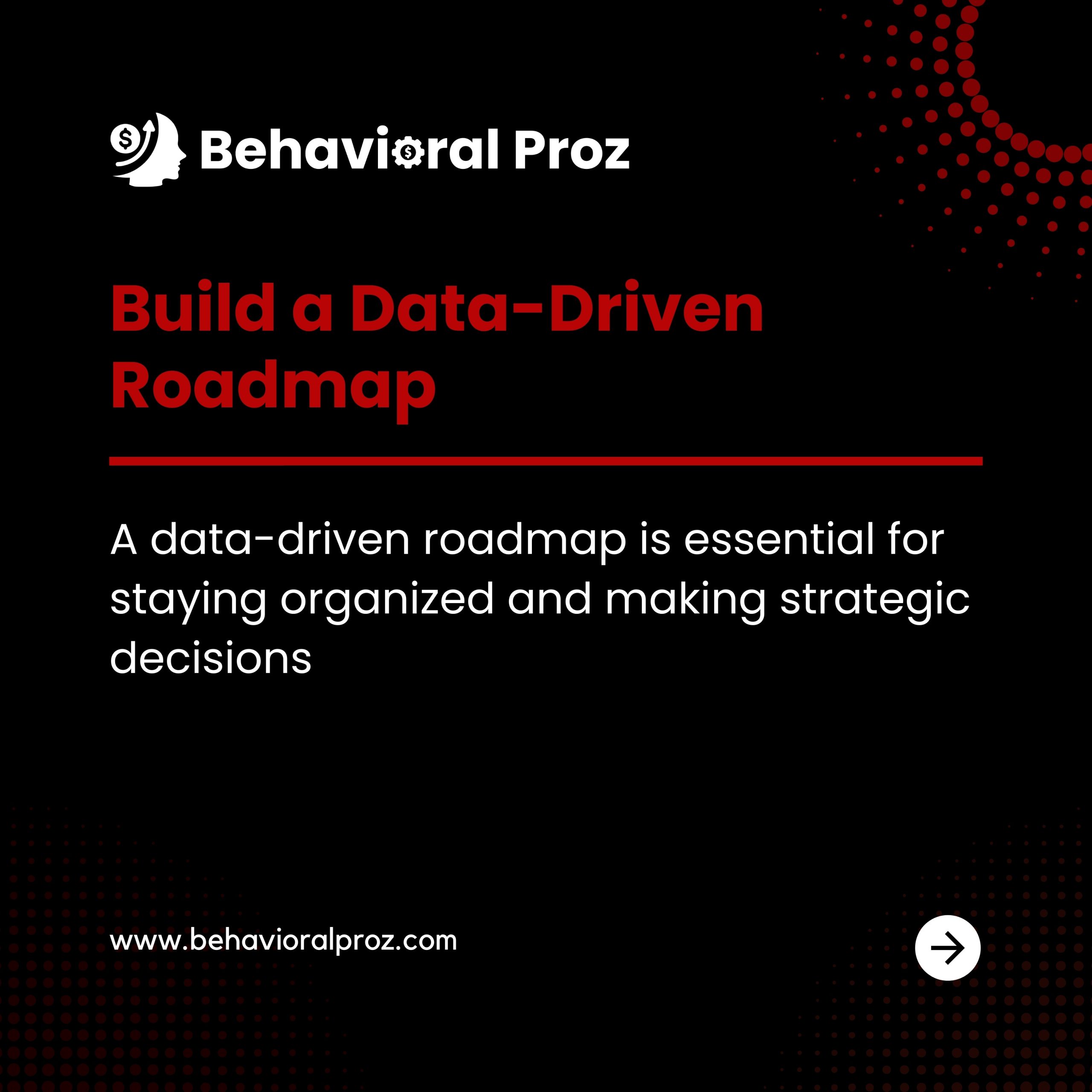 Behavioral Proz

Build a Data-Driven Roadmap

A data-driven roadmap is essential for staying organized and making strategic decisions

www.behavioralproz.com